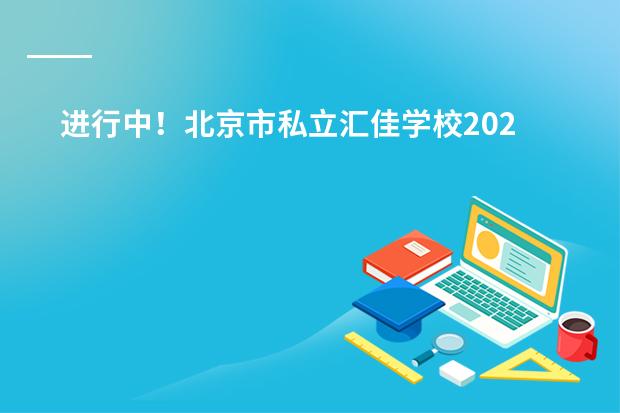 进行中！北京市私立汇佳学校202